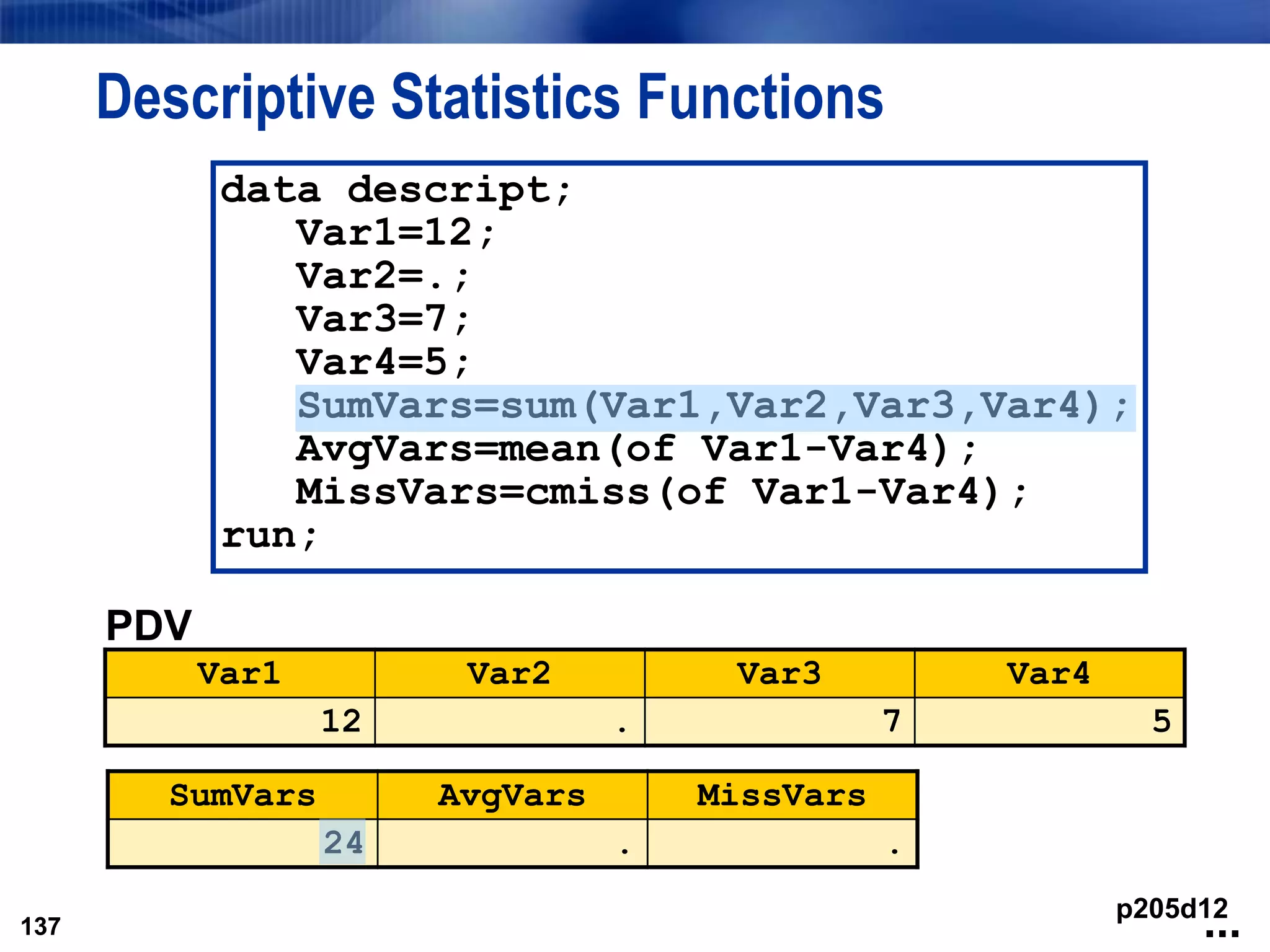 Descriptive Statistics Functions

data descript;
Var1=12;
Var2=.;
Var3=7;
Var4=5;
SumVars=sum(Var1,Var2,Var3,Var4);
AvgVars=mean(of Var1-Var4);
MissVars=cmiss(of Var1-Var4);
run;

PDV

| Var1 | Var2 | Var3 | Var4 |
|---|---|---|---|
| 12 | . | 7 | 5 |

| SumVars | AvgVars | MissVars |
|---|---|---|
| 24 | . | . |

137

p205d12
...